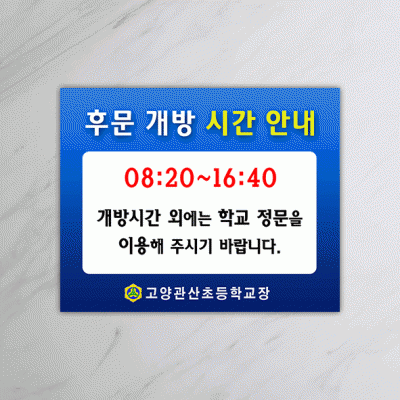 후문 개방 시간 안내

08:20~16:40

개방시간 외에는 학교 정문을 이용해 주시기 바랍니다.

고양관산초등학교장